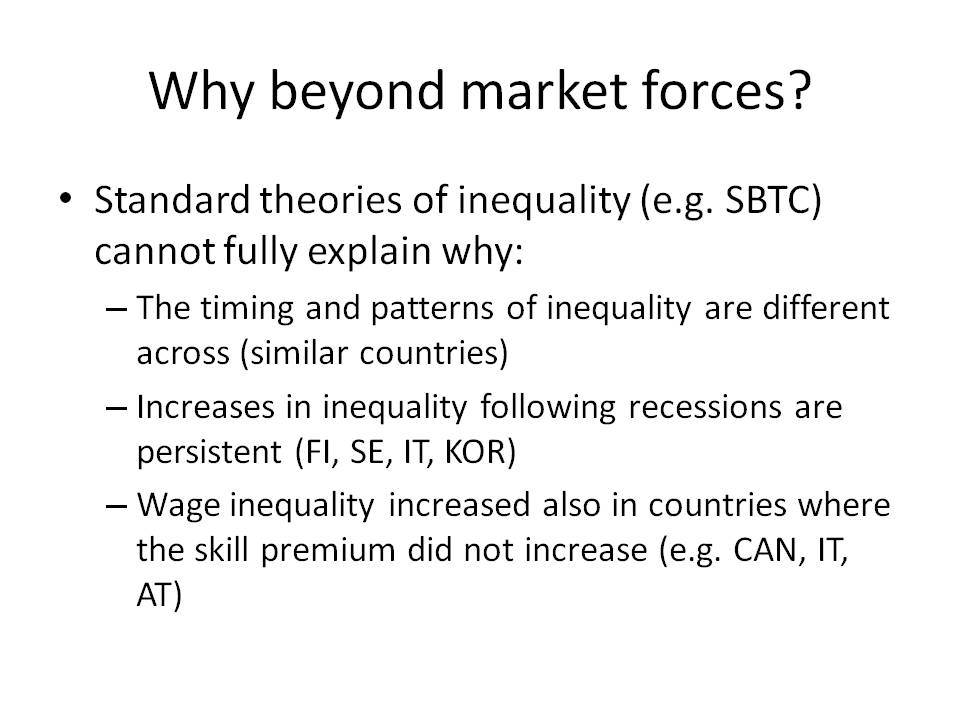 Why beyond market forces?

• Standard theories of inequality (e.g. SBTC) cannot fully explain why:

– The timing and patterns of inequality are different across (similar countries)

– Increases in inequality following recessions are persistent (FI, SE, IT, KOR)

– Wage inequality increased also in countries where the skill premium did not increase (e.g. CAN, IT, AT)